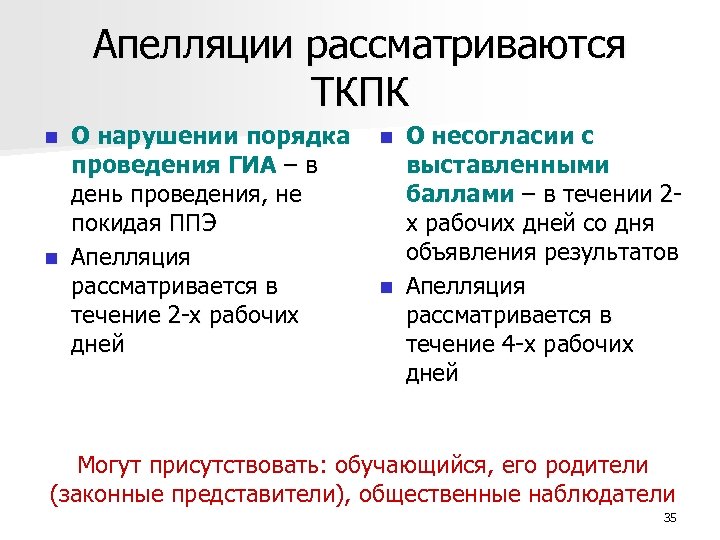 Апелляции рассматриваются ТКПК

О нарушении порядка проведения ГИА – в день проведения, не покидая ППЭ

Апелляция рассматривается в течение 2-х рабочих дней

О несогласии с выставленными баллами – в течении 2-х рабочих дней со дня объявления результатов

Апелляция рассматривается в течение 4-х рабочих дней

Могут присутствовать: обучающийся, его родители (законные представители), общественные наблюдатели

35